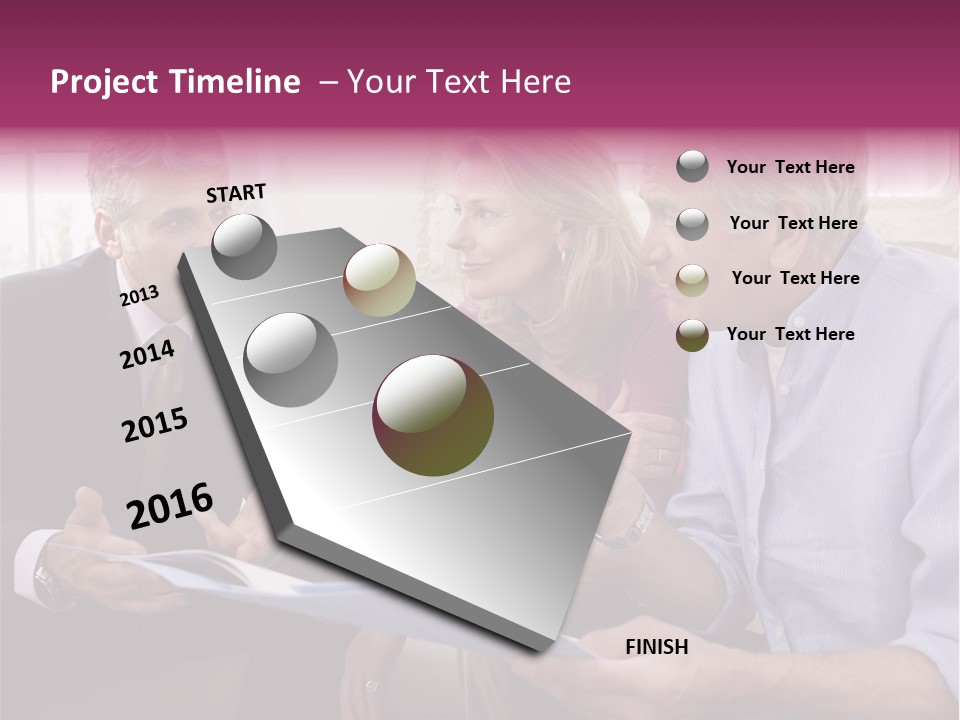 Project Timeline – Your Text Here

START

2013

2014

2015

2016

FINISH

Your Text Here

Your Text Here

Your Text Here

Your Text Here